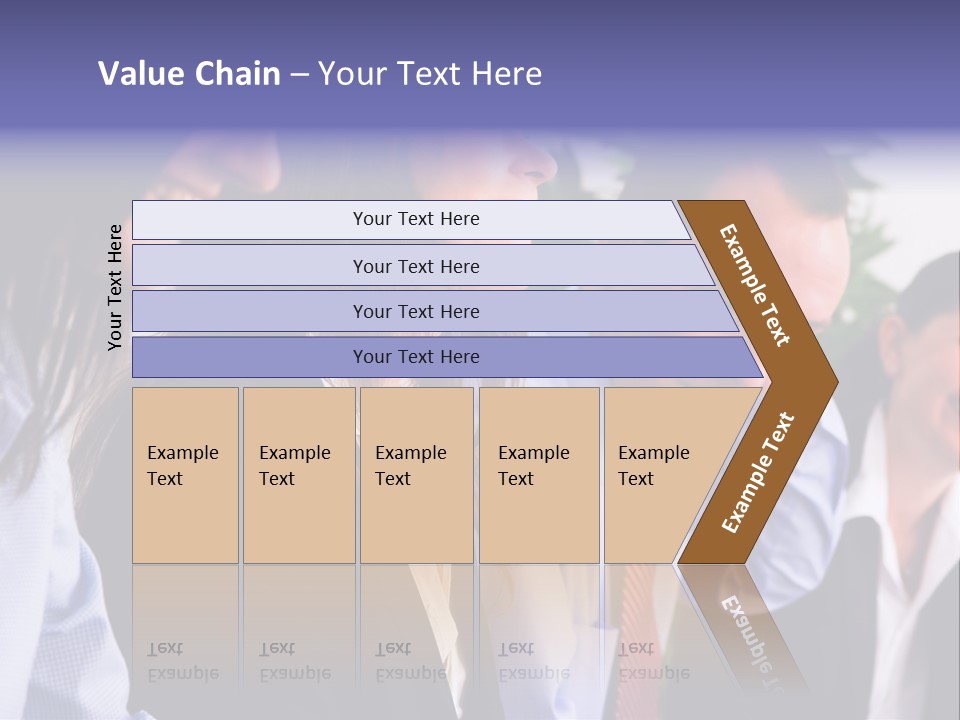 Value Chain – Your Text Here

Your Text Here

Your Text Here

Your Text Here

Your Text Here

Your Text Here

Example Text

Example Text

Example Text

Example Text

Example Text

Example Text

Example Text